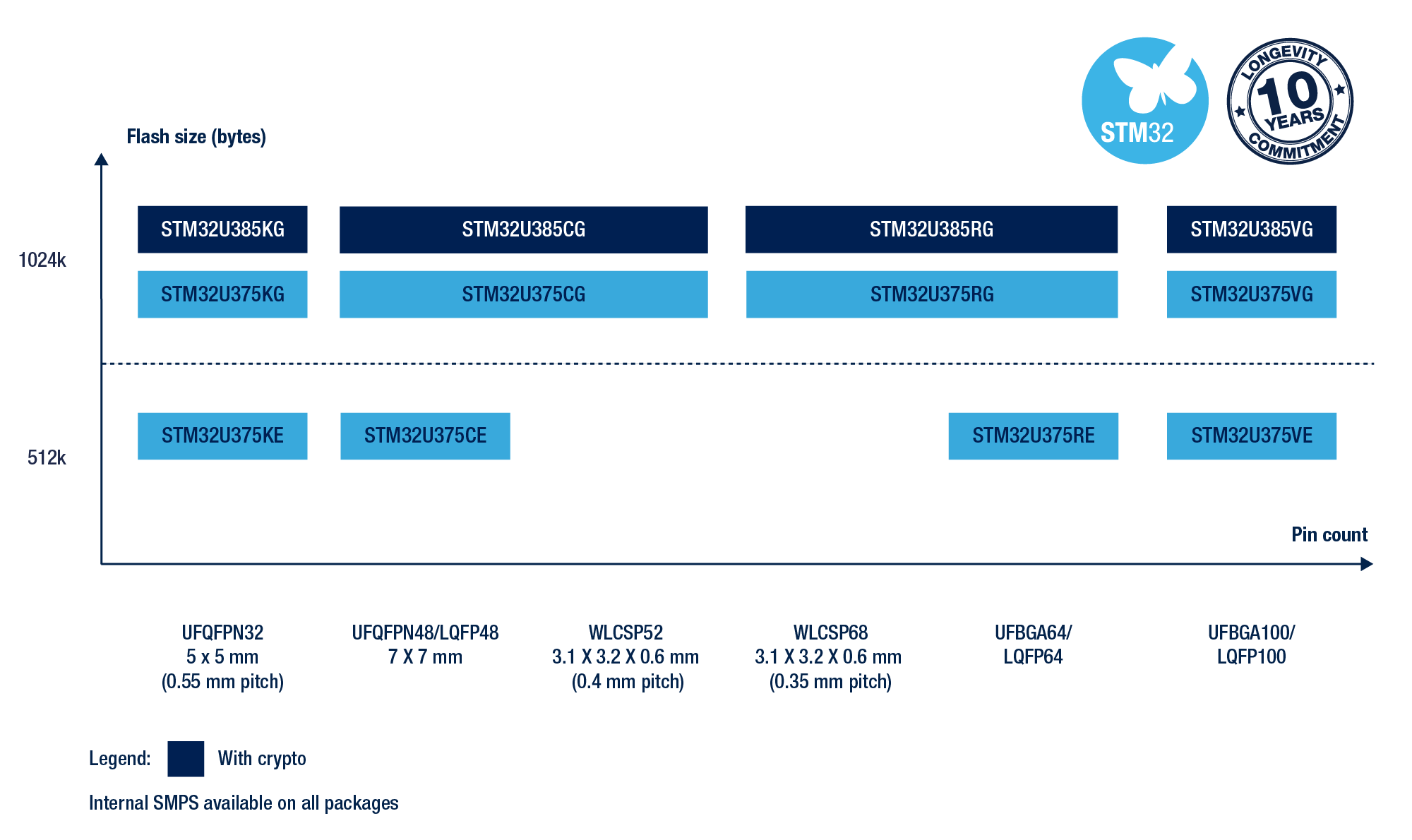 STM32

LONGEVITY 10 YEARS COMMITMENT

Flash size (bytes)

1024k

STM32U385KG
STM32U385CG
STM32U385RG
STM32U385VG

STM32U375KG
STM32U375CG
STM32U375RG
STM32U375VG

512k

STM32U375KE
STM32U375CE
STM32U375RE
STM32U375VE

Pin count

UFQFPN32
5 x 5 mm
(0.55 mm pitch)

UFQFPN48/LQFP48
7 X 7 mm

WLCSP52
3.1 X 3.2 X 0.6 mm
(0.4 mm pitch)

WLCSP68
3.1 X 3.2 X 0.6 mm
(0.35 mm pitch)

UFBGA64/
LQFP64

UFBGA100/
LQFP100

Legend: With crypto

Internal SMPS available on all packages